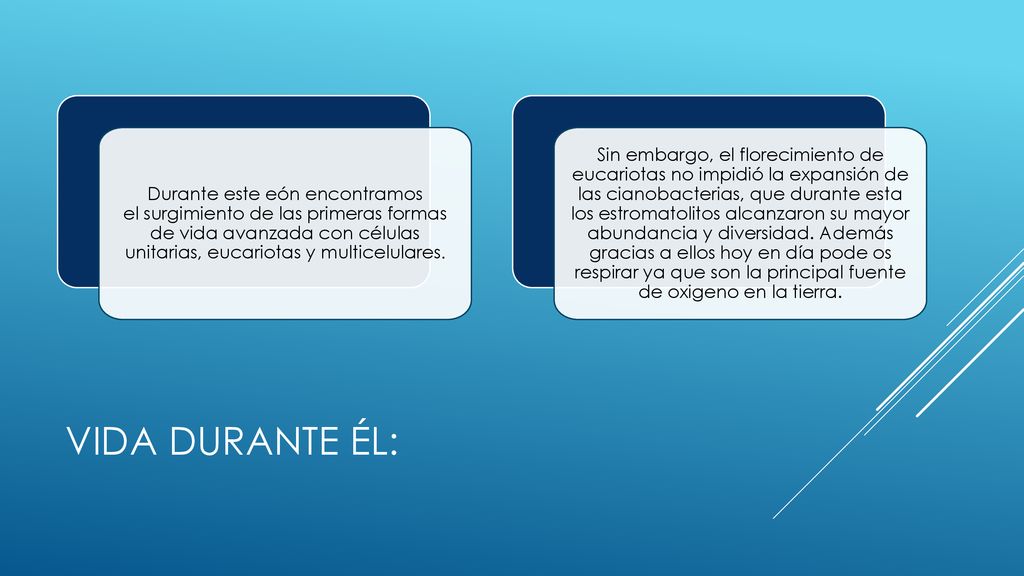 Durante este eón encontramos el surgimiento de las primeras formas de vida avanzada con células unitarias, eucariotas y multicelulares.

Sin embargo, el florecimiento de eucariotas no impidió la expansión de las cianobacterias, que durante esta los estromatolitos alcanzaron su mayor abundancia y diversidad. Además gracias a ellos hoy en día pode os respirar ya que son la principal fuente de oxigeno en la tierra.

VIDA DURANTE ÉL: